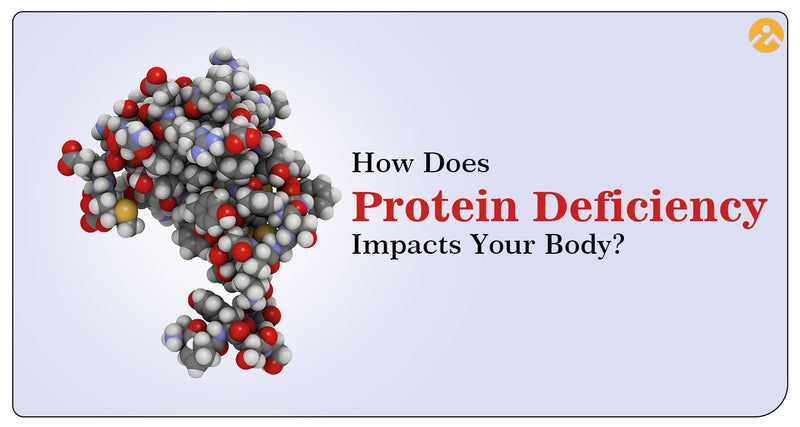 How Does
Protein Deficiency
Impacts Your Body?